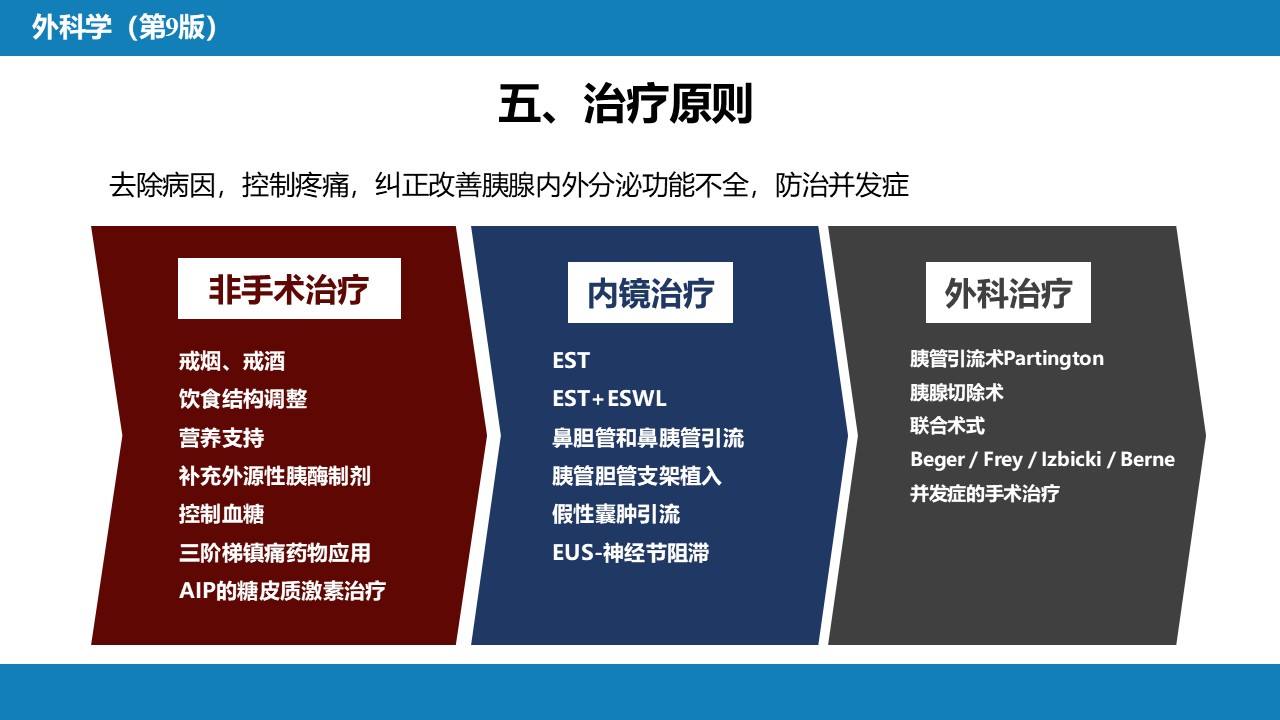 外科学（第9版）

五、治疗原则

去除病因，控制疼痛，纠正改善胰腺内外分泌功能不全，防治并发症

非手术治疗

戒烟、戒酒
饮食结构调整
营养支持
补充外源性胰酶制剂
控制血糖
三阶梯镇痛药物应用
AIP的糖皮质激素治疗

内镜治疗

EST
EST+ESWL
鼻胆管和鼻胰管引流
胰管胆管支架植入
假性囊肿引流
EUS-神经节阻滞

外科治疗

胰管引流术Partington
胰腺切除术
联合术式
Beger / Frey / Izbicki / Berne
并发症的手术治疗